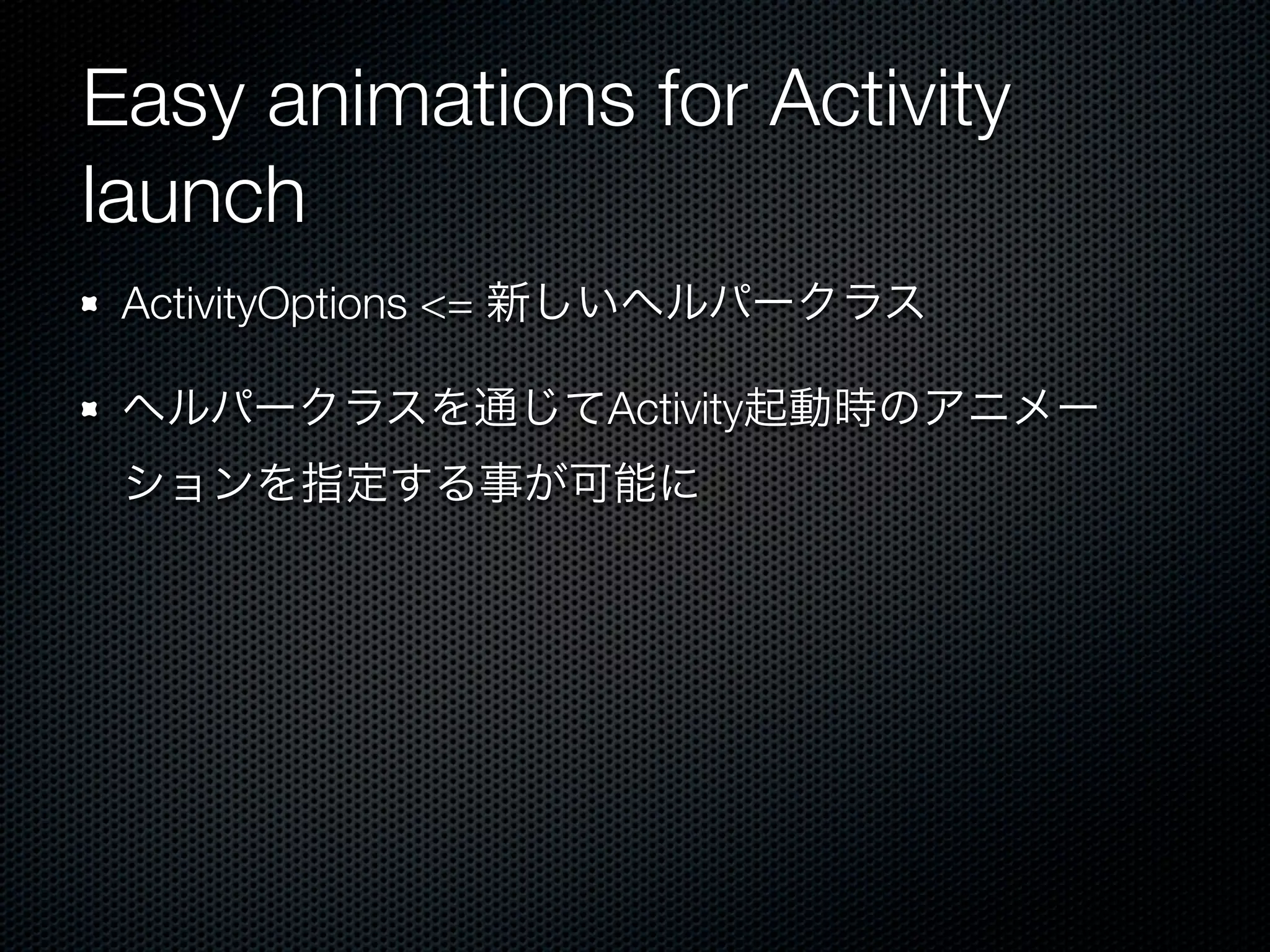 Easy animations for Activity launch

ActivityOptions <= 新しいヘルパークラス

ヘルパークラスを通じてActivity起動時のアニメーションを指定する事が可能に